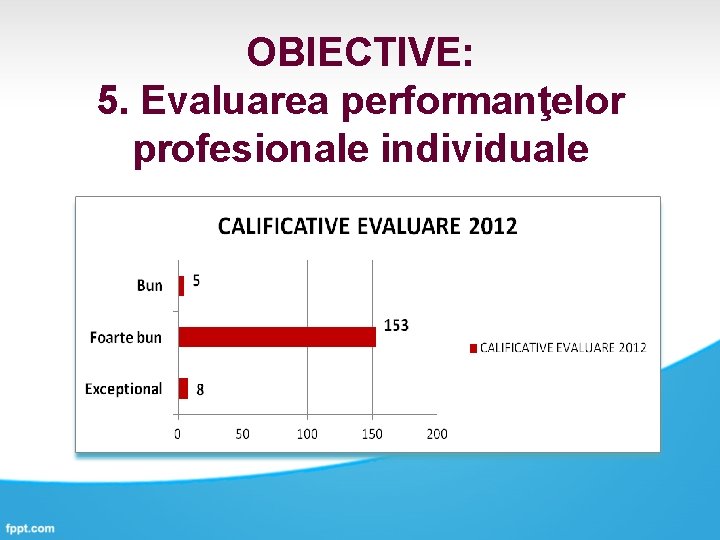 OBIECTIVE:
5. Evaluarea performanţelor profesionale individuale

CALIFICATIVE EVALUARE 2012

Bun
5
Foarte bun
153
Exceptional
8

0
50
100
150
200

CALIFICATIVE EVALUARE 2012

fppt.com